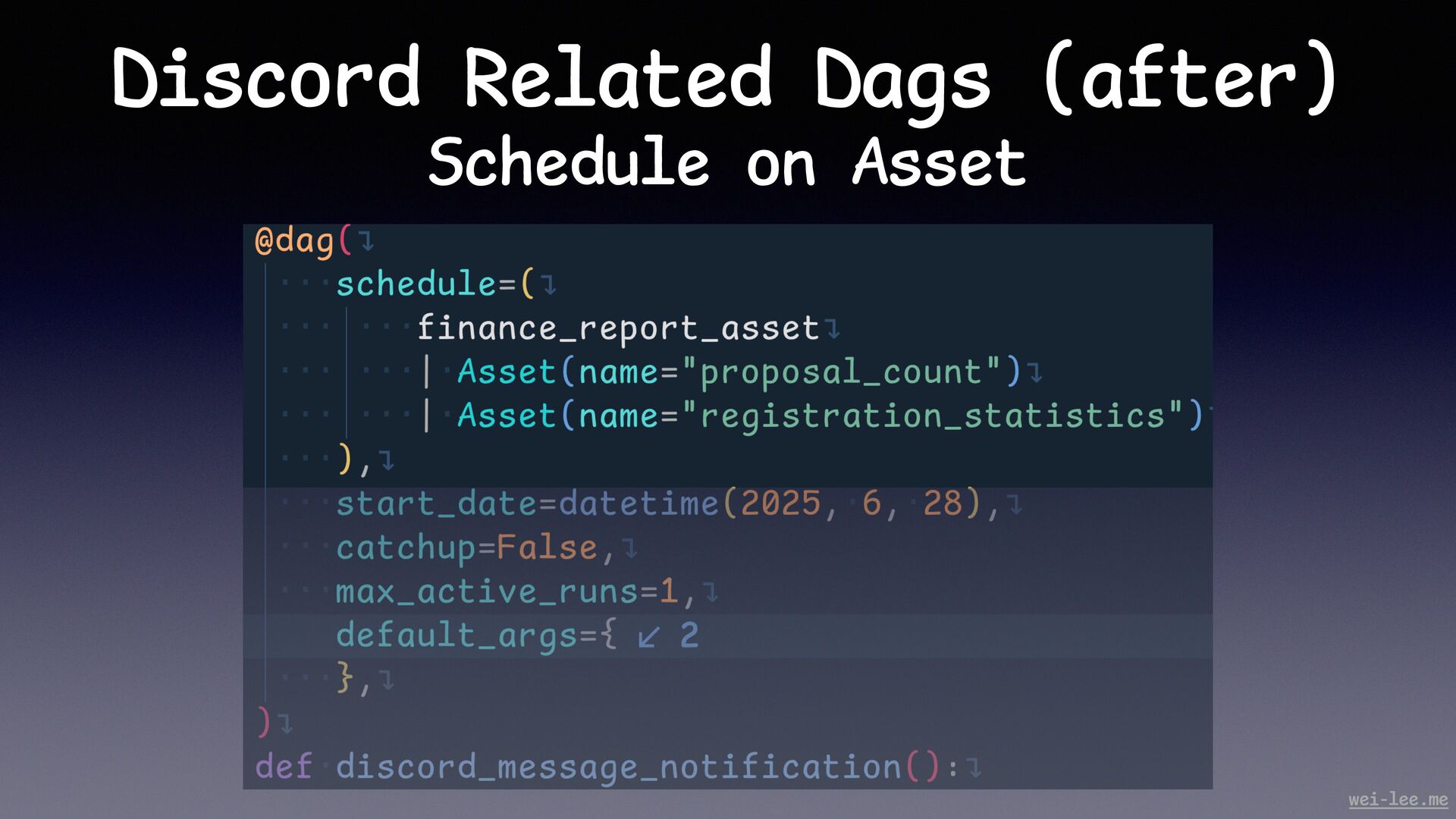 Discord Related Dags (after)
Schedule on Asset

@dag(
    schedule=(
        finance_report_asset
        | Asset(name="proposal_count")
        | Asset(name="registration_statistics")
    ),
    start_date=datetime(2025, 6, 28),
    catchup=False,
    max_active_runs=1,
    default_args={ ↙ 2
    },
)
def discord_message_notification():

wei-lee.me